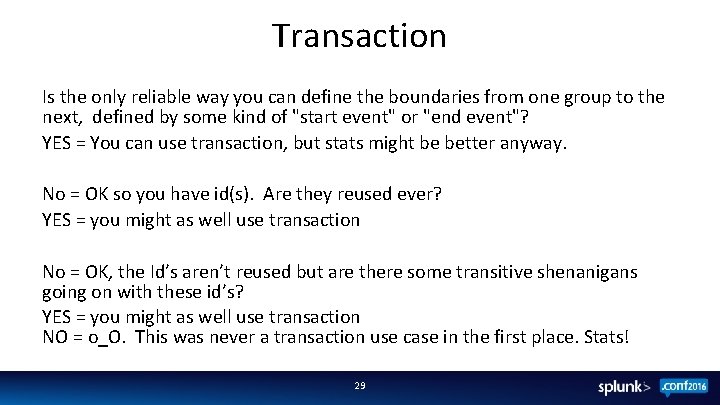 Transaction

Is the only reliable way you can define the boundaries from one group to the next, defined by some kind of "start event" or "end event"?

YES = You can use transaction, but stats might be better anyway.

No = OK so you have id(s). Are they reused ever?

YES = you might as well use transaction

No = OK, the Id's aren't reused but are there some transitive shenanigans going on with these id's?

YES = you might as well use transaction
NO = o_O. This was never a transaction use case in the first place. Stats!

29

splunk> .conf2016